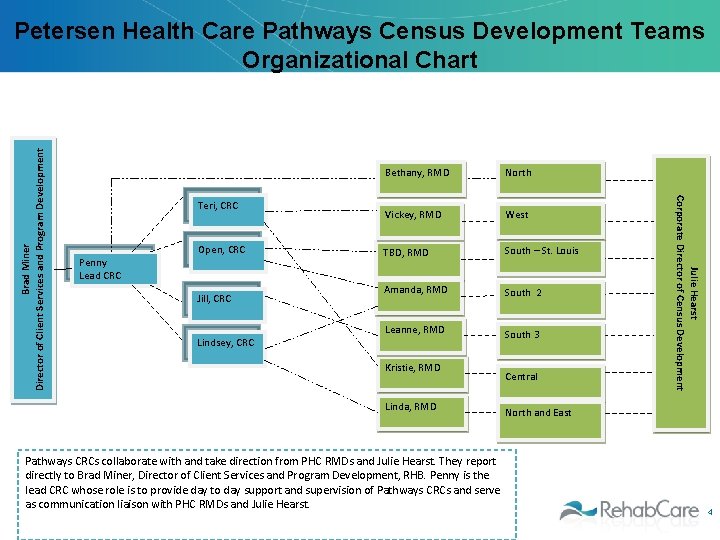 Petersen Health Care Pathways Census Development Teams Organizational Chart

Brad Miner
Director of Client Services and Program Development

Penny
Lead CRC

Teri, CRC

Open, CRC

Jill, CRC

Lindsey, CRC

Bethany, RMD

Vickey, RMD

TBD, RMD

Amanda, RMD

Leanne, RMD

Kristie, RMD

Linda, RMD

North

West

South – St. Louis

South 2

South 3

Central

North and East

Julie Hearst
Corporate Director of Census Development

Pathways CRCs collaborate with and take direction from PHC RMDs and Julie Hearst. They report directly to Brad Miner, Director of Client Services and Program Development, RHB. Penny is the lead CRC whose role is to provide day to day support and supervision of Pathways CRCs and serve as communication liaison with PHC RMDs and Julie Hearst.

RehabCare

4